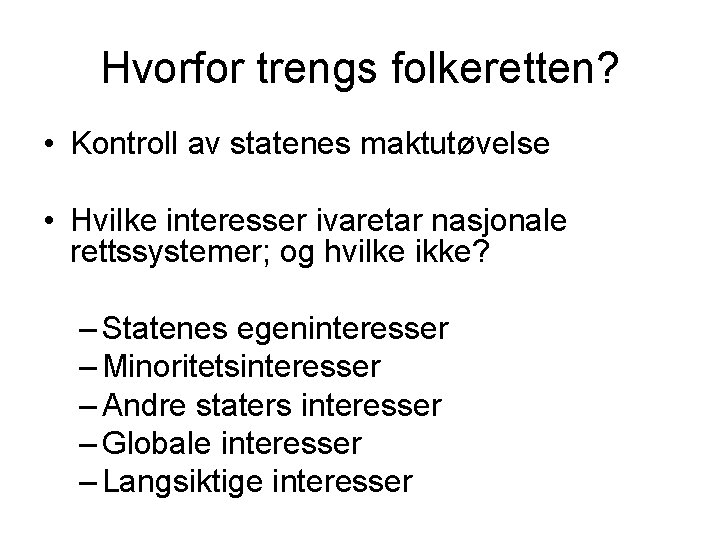 Hvorfor trengs folkeretten?

• Kontroll av statenes maktutøvelse

• Hvilke interesser ivaretar nasjonale rettssystemer; og hvilke ikke?

– Statenes egeninteresser
– Minoritetsinteresser
– Andre staters interesser
– Globale interesser
– Langsiktige interesser